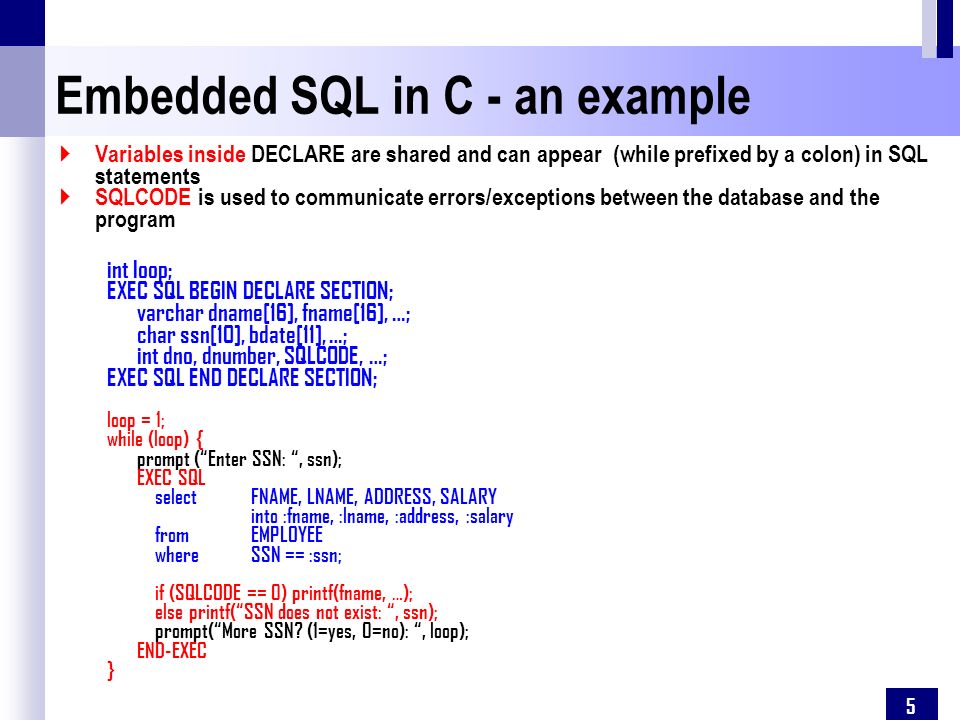 Embedded SQL in C - an example

Variables inside DECLARE are shared and can appear (while prefixed by a colon) in SQL statements

SQLCODE is used to communicate errors/exceptions between the database and the program

int loop;
EXEC SQL BEGIN DECLARE SECTION;
varchar dname[16], fname[16], …;
char ssn[10], bdate[11], …;
int dno, dnumber, SQLCODE, …;
EXEC SQL END DECLARE SECTION;

loop = 1;
while (loop) {
prompt ("Enter SSN: ", ssn);
EXEC SQL
select FNAME, LNAME, ADDRESS, SALARY
into :fname, :lname, :address, :salary
from EMPLOYEE
where SSN == :ssn;

if (SQLCODE == 0) printf(fname, …);
else printf("SSN does not exist: ", ssn);
prompt("More SSN? (1=yes, 0=no): ", loop);
END-EXEC
}

5